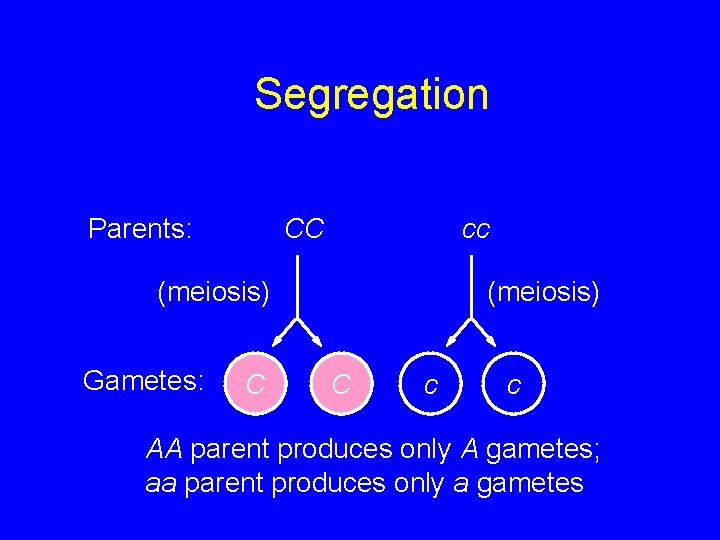 Segregation

Parents: CC cc

(meiosis) (meiosis)

Gametes: C C c c

AA parent produces only A gametes;
aa parent produces only a gametes